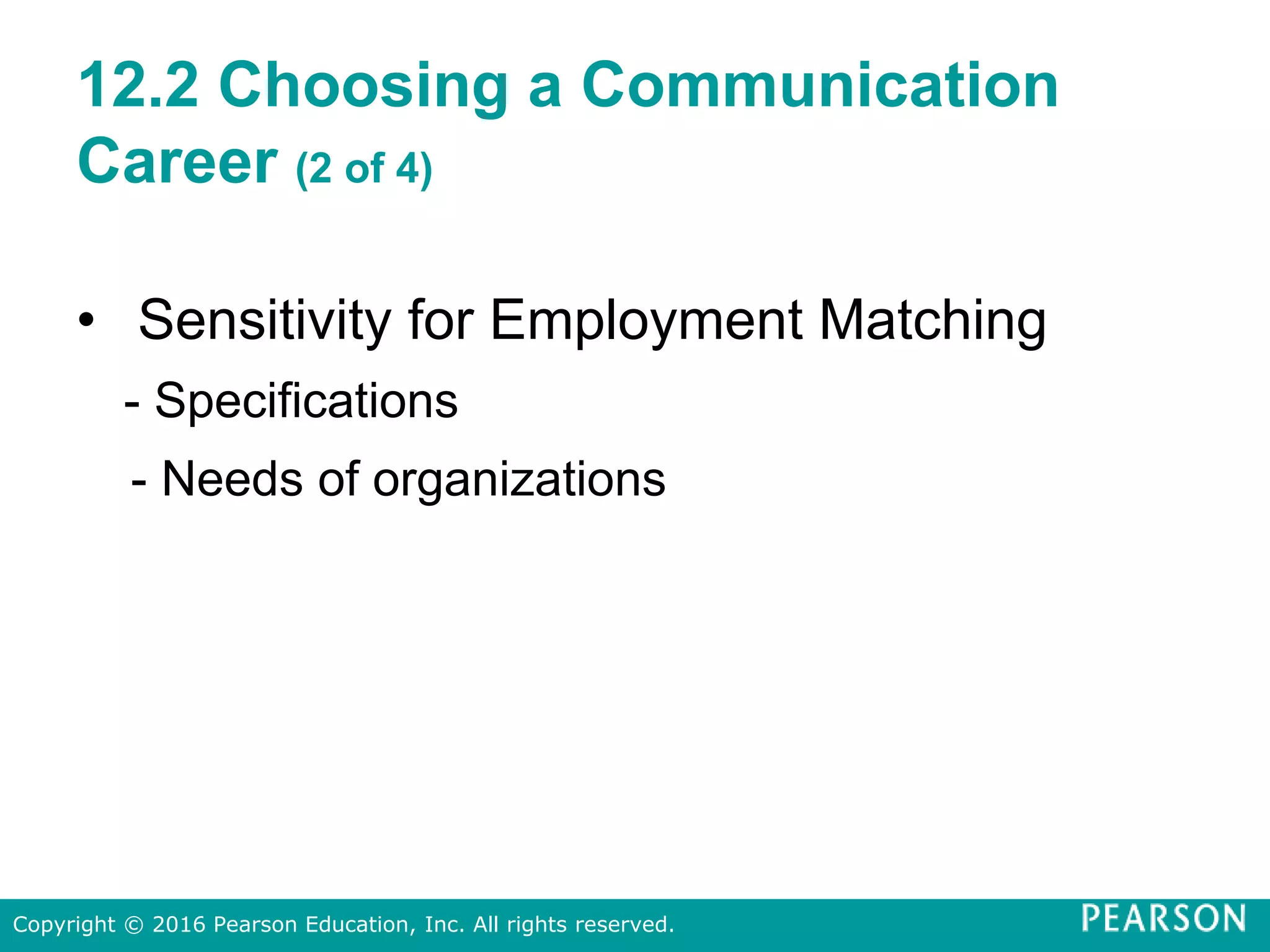 12.2 Choosing a Communication Career (2 of 4)

• Sensitivity for Employment Matching

- Specifications

- Needs of organizations

Copyright © 2016 Pearson Education, Inc. All rights reserved.

PEARSON